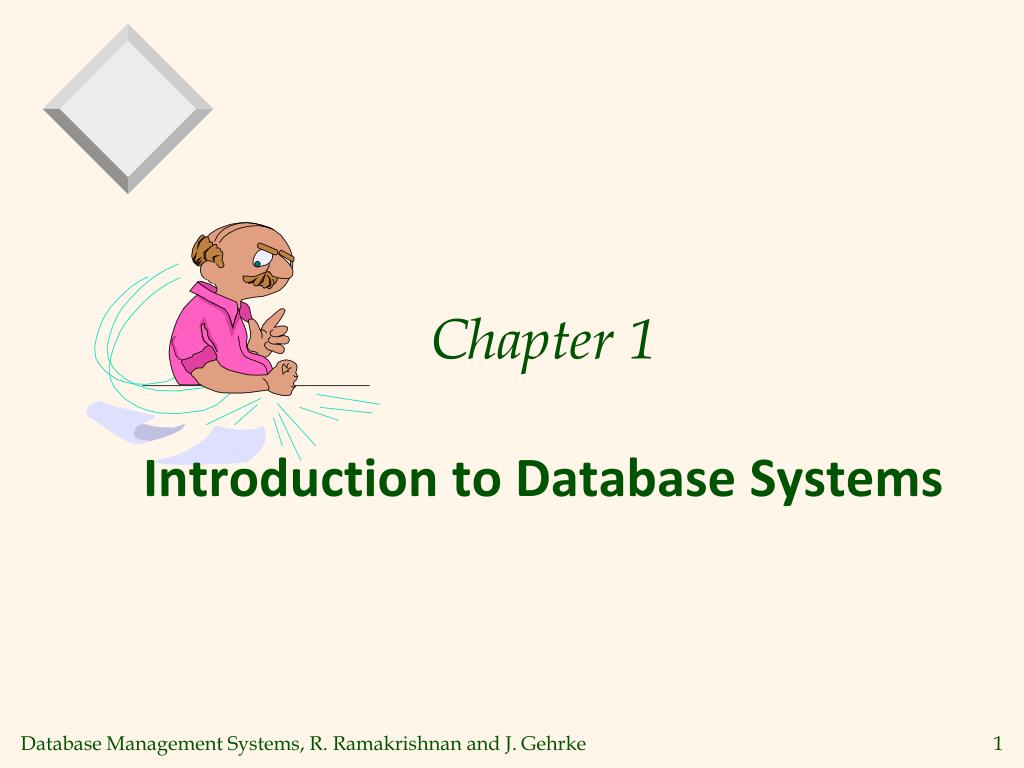 Chapter 1

Introduction to Database Systems

Database Management Systems, R. Ramakrishnan and J. Gehrke

1